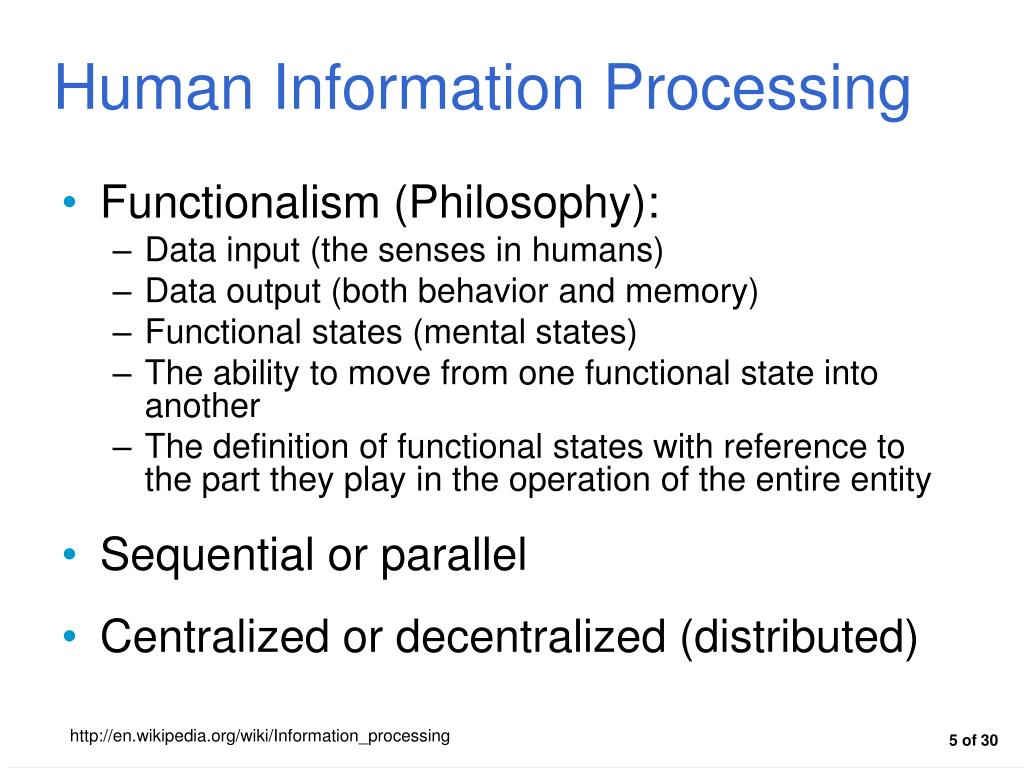 Human Information Processing

• Functionalism (Philosophy):
  – Data input (the senses in humans)
  – Data output (both behavior and memory)
  – Functional states (mental states)
  – The ability to move from one functional state into another
  – The definition of functional states with reference to the part they play in the operation of the entire entity

• Sequential or parallel

• Centralized or decentralized (distributed)

http://en.wikipedia.org/wiki/Information_processing

5 of 30